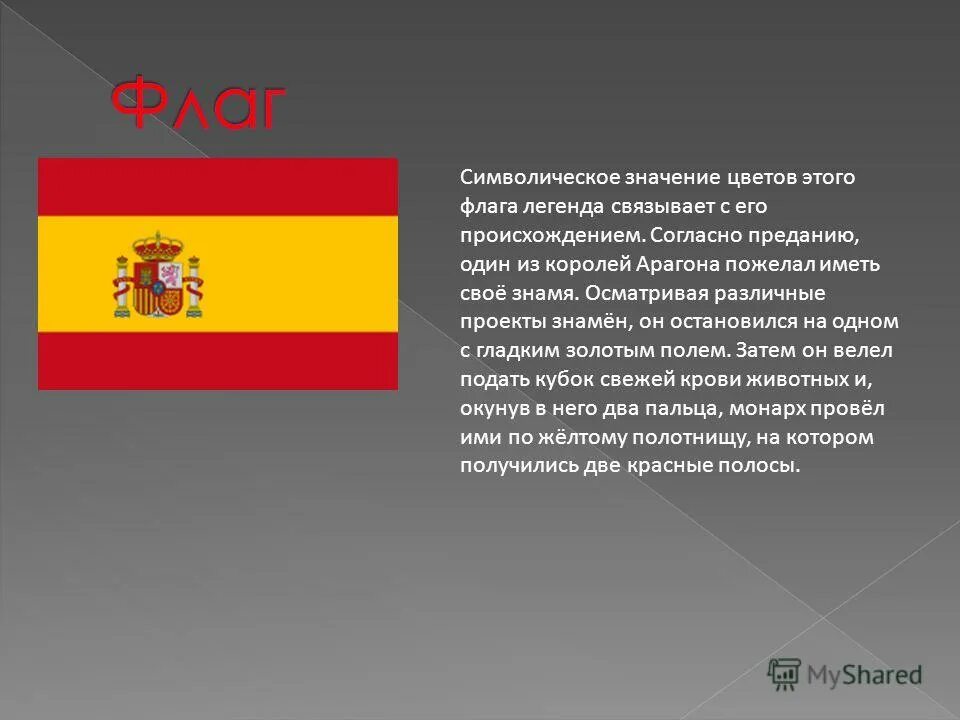 Флаг

Символическое значение цветов этого флага легенда связывает с его происхождением. Согласно преданию, один из королей Арагона пожелал иметь своё знамя. Осматривая различные проекты знамён, он остановился на одном с гладким золотым полем. Затем он велел подать кубок свежей крови животных и, окунув в него два пальца, монарх провёл ими по жёлтому полотнищу, на котором получились две красные полосы.

MyShared